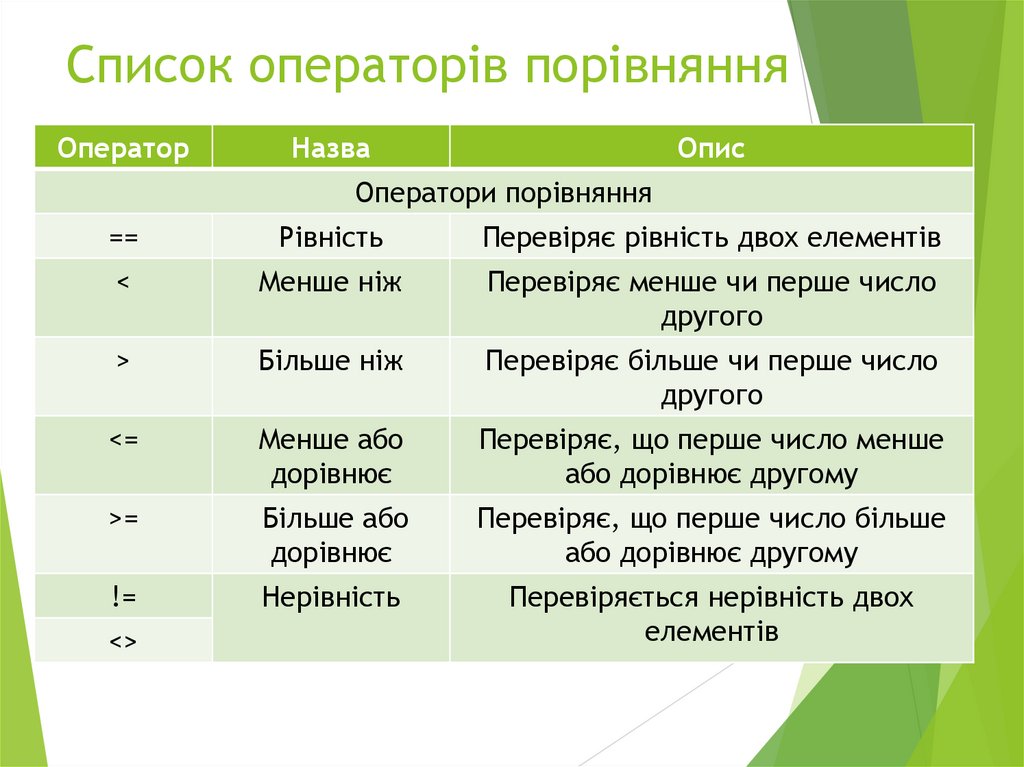 Список операторів порівняння

| Оператор | Назва | Опис |
|---|---|---|
| Оператори порівняння | | |
| == | Рівність | Перевіряє рівність двох елементів |
| < | Менше ніж | Перевіряє менше чи перше число другого |
| > | Більше ніж | Перевіряє більше чи перше число другого |
| <= | Менше або дорівнює | Перевіряє, що перше число менше або дорівнює другому |
| >= | Більше або дорівнює | Перевіряє, що перше число більше або дорівнює другому |
| != | Нерівність | Перевіряється нерівність двох елементів |
| <> | | |